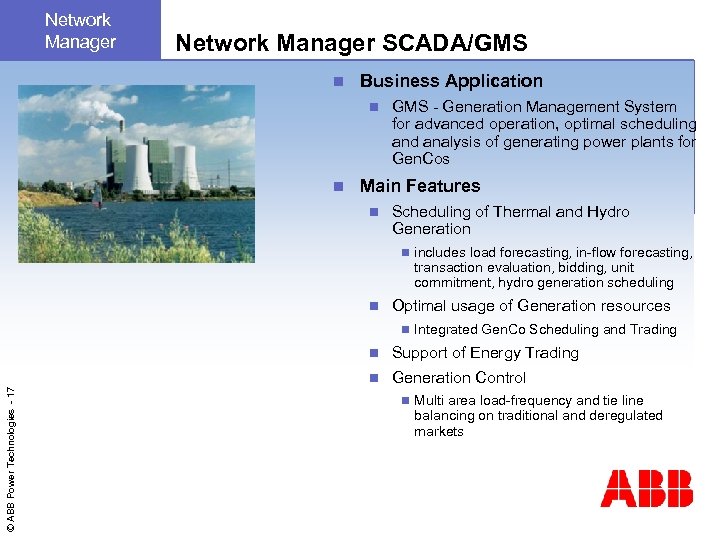 Network Manager

Network Manager SCADA/GMS

Business Application

GMS - Generation Management System for advanced operation, optimal scheduling and analysis of generating power plants for GenCos

Main Features

Scheduling of Thermal and Hydro Generation

includes load forecasting, in-flow forecasting, transaction evaluation, bidding, unit commitment, hydro generation scheduling

Optimal usage of Generation resources

Integrated GenCo Scheduling and Trading

Support of Energy Trading

Generation Control

Multi area load-frequency and tie line balancing on traditional and deregulated markets

© ABB Power Technologies - 17

ABB